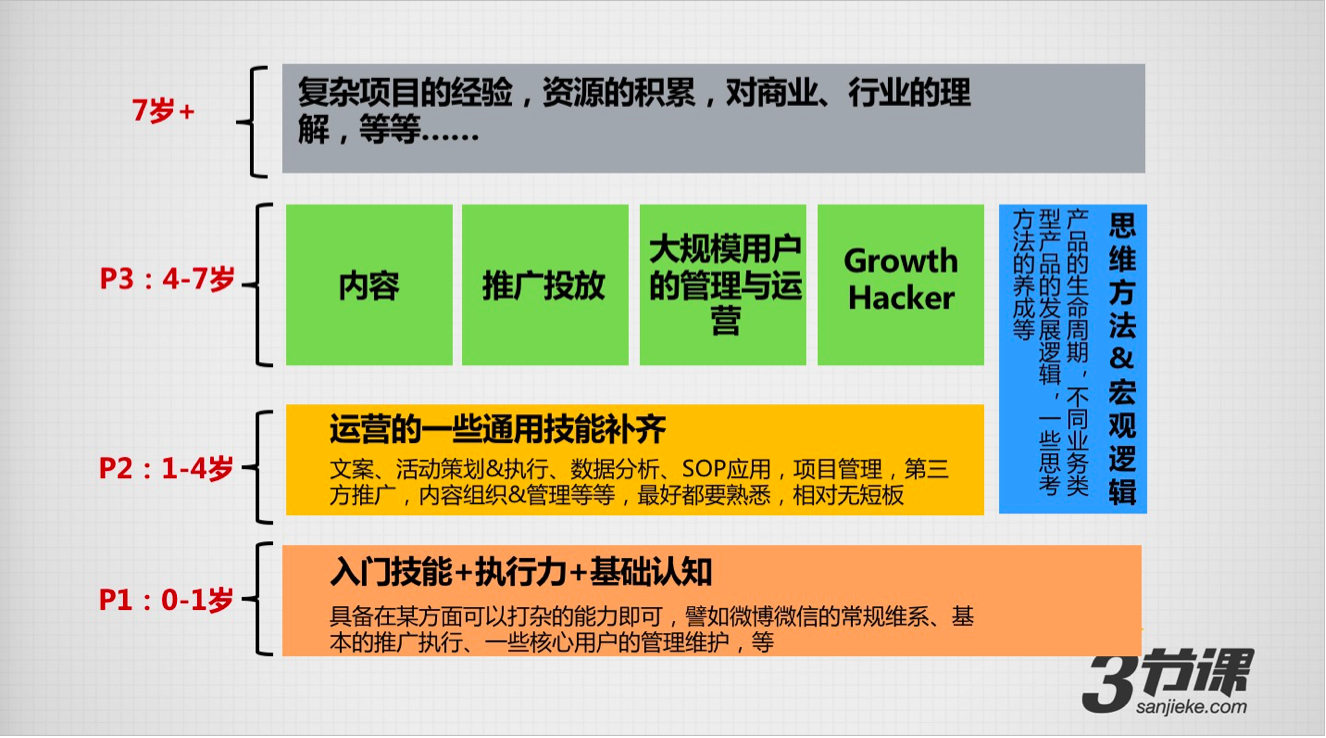 7岁+

复杂项目的经验，资源的积累，对商业、行业的理解，等等……

P3：4-7岁

内容

推广投放

大规模用户的管理与运营

Growth Hacker

思维方法&宏观逻辑

产品的生命周期，不同业务类型产品的发展逻辑，一些思考方法的养成等

P2：1-4岁

运营的一些通用技能补齐

文案、活动策划&执行、数据分析、SOP应用，项目管理，第三方推广，内容组织&管理等等，最好都要熟悉，相对无短板

P1：0-1岁

入门技能+执行力+基础认知

具备在某方面可以打杂的能力即可，譬如微博微信的常规维系、基本的推广执行、一些核心用户的管理维护，等

3节课
sanjieke.com